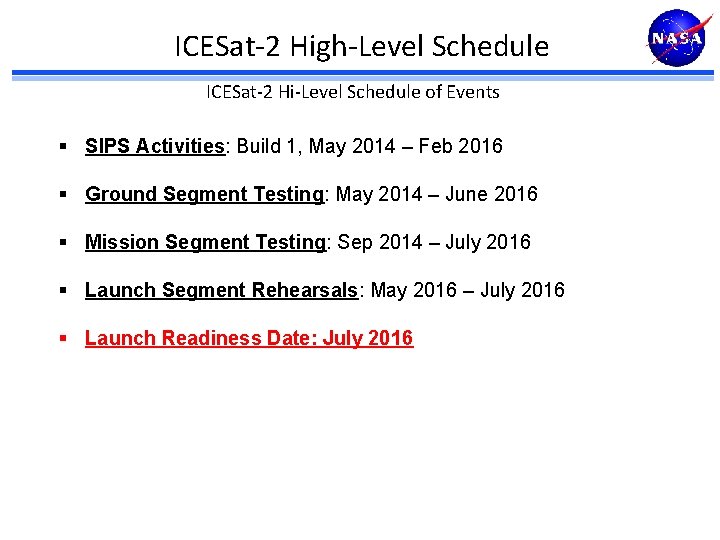 ICESat-2 High-Level Schedule

NASA

ICESat-2 Hi-Level Schedule of Events

▪ SIPS Activities: Build 1, May 2014 – Feb 2016

▪ Ground Segment Testing: May 2014 – June 2016

▪ Mission Segment Testing: Sep 2014 – July 2016

▪ Launch Segment Rehearsals: May 2016 – July 2016

▪ Launch Readiness Date: July 2016